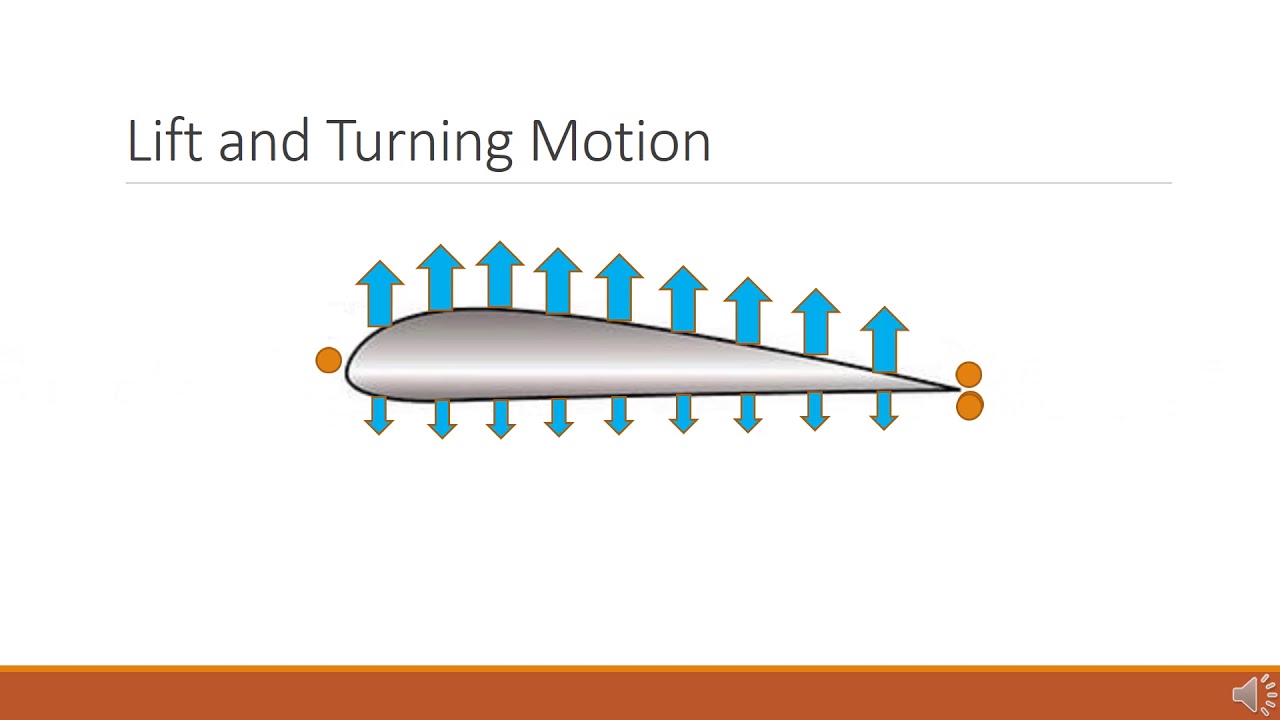 Lift and Turning Motion